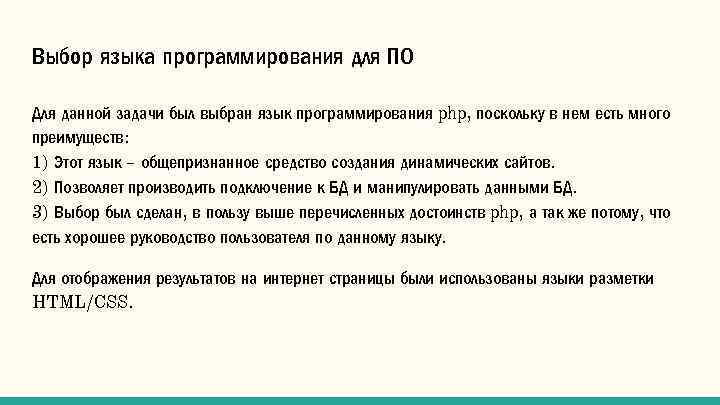 Выбор языка программирования для ПО

Для данной задачи был выбран язык программирования php, поскольку в нем есть много преимуществ:
1) Этот язык – общепризнанное средство создания динамических сайтов.
2) Позволяет производить подключение к БД и манипулировать данными БД.
3) Выбор был сделан, в пользу выше перечисленных достоинств php, а так же потому, что есть хорошее руководство пользователя по данному языку.

Для отображения результатов на интернет страницы были использованы языки разметки HTML/CSS.